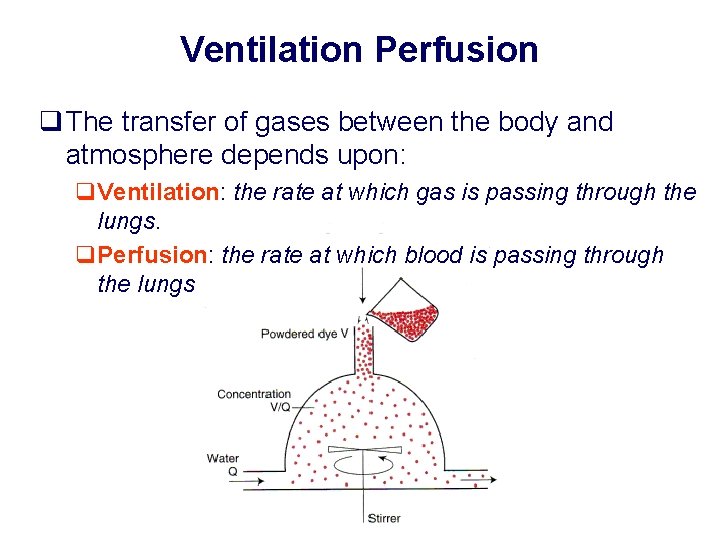 Ventilation Perfusion

☐ The transfer of gases between the body and atmosphere depends upon:

☐ Ventilation: the rate at which gas is passing through the lungs.

☐ Perfusion: the rate at which blood is passing through the lungs

Powdered dye V

Concentration
V/Q

Water
Q

Stirrer